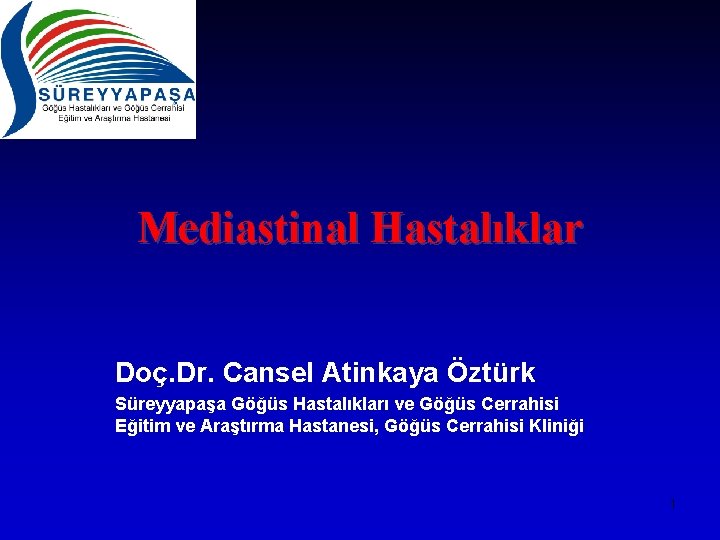 SÜREYYAPAŞA
Göğüs Hastalıkları ve Göğüs Cerrahisi
Eğitim ve Araştırma Hastanesi

Mediastinal Hastalıklar

Doç.Dr. Cansel Atinkaya Öztürk

Süreyyapaşa Göğüs Hastalıkları ve Göğüs Cerrahisi Eğitim ve Araştırma Hastanesi, Göğüs Cerrahisi Kliniği

1